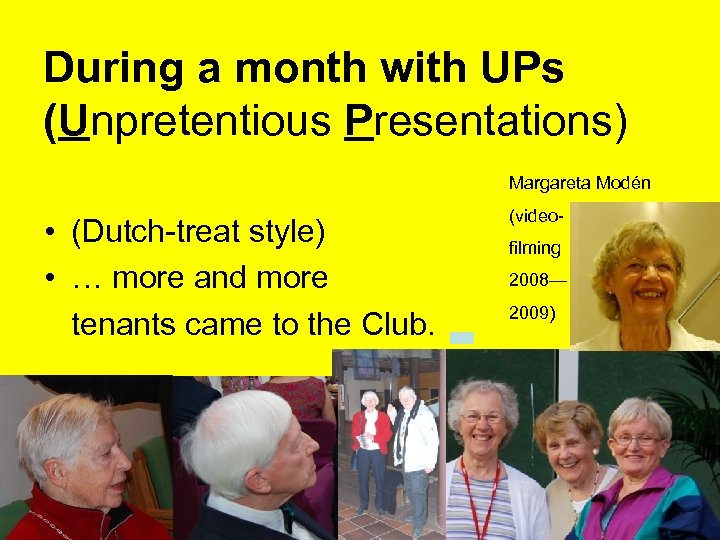 During a month with UPs
(Unpretentious Presentations)

• (Dutch-treat style)
• … more and more tenants came to the Club.

Margareta Modén
(video-filming 2008—2009)